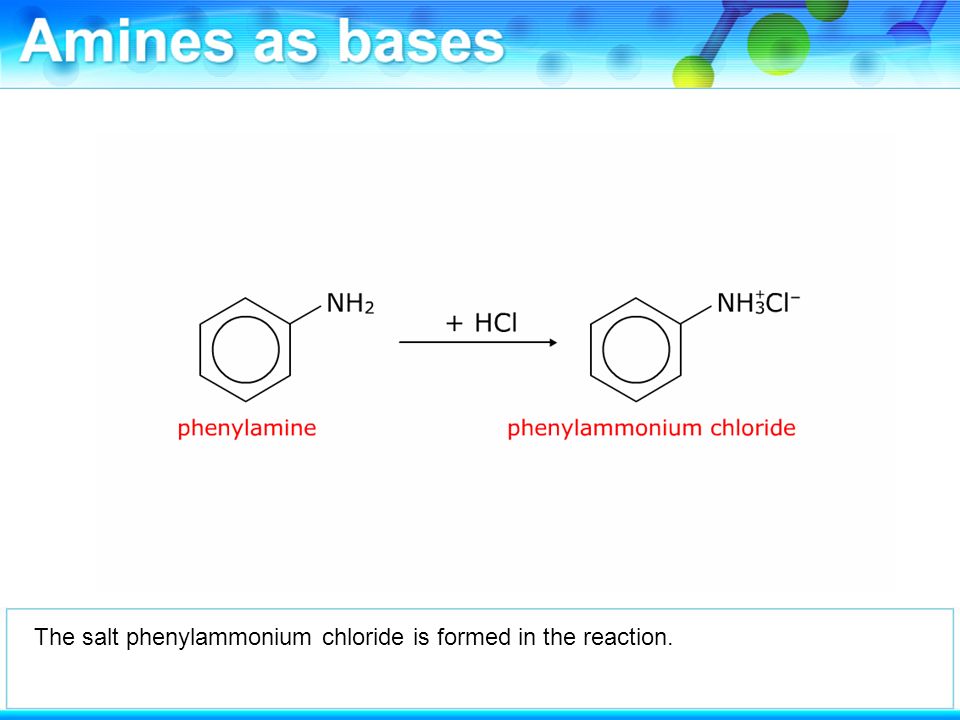 Amines as bases

$NH_2$

$+ HCl$

$NH_3^+Cl^-$

phenylamine

phenylammonium chloride

The salt phenylammonium chloride is formed in the reaction.